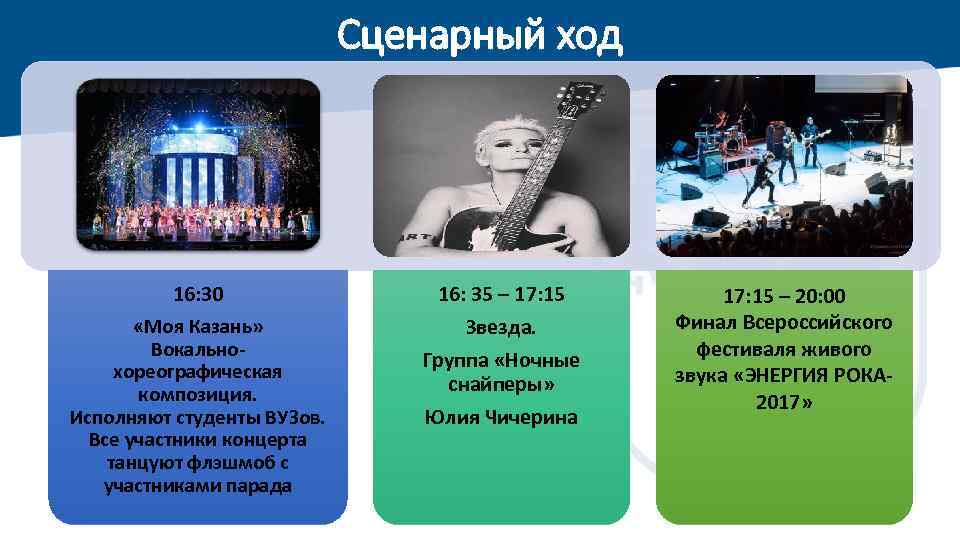 Сценарный ход

16:30

«Моя Казань» Вокально-хореографическая композиция. Исполняют студенты ВУЗов. Все участники концерта танцуют флэшмоб с участниками парада

16: 35 – 17:15

Звезда.

Группа «Ночные снайперы»

Юлия Чичерина

17:15 – 20:00

Финал Всероссийского фестиваля живого звука «ЭНЕРГИЯ РОКА-2017»